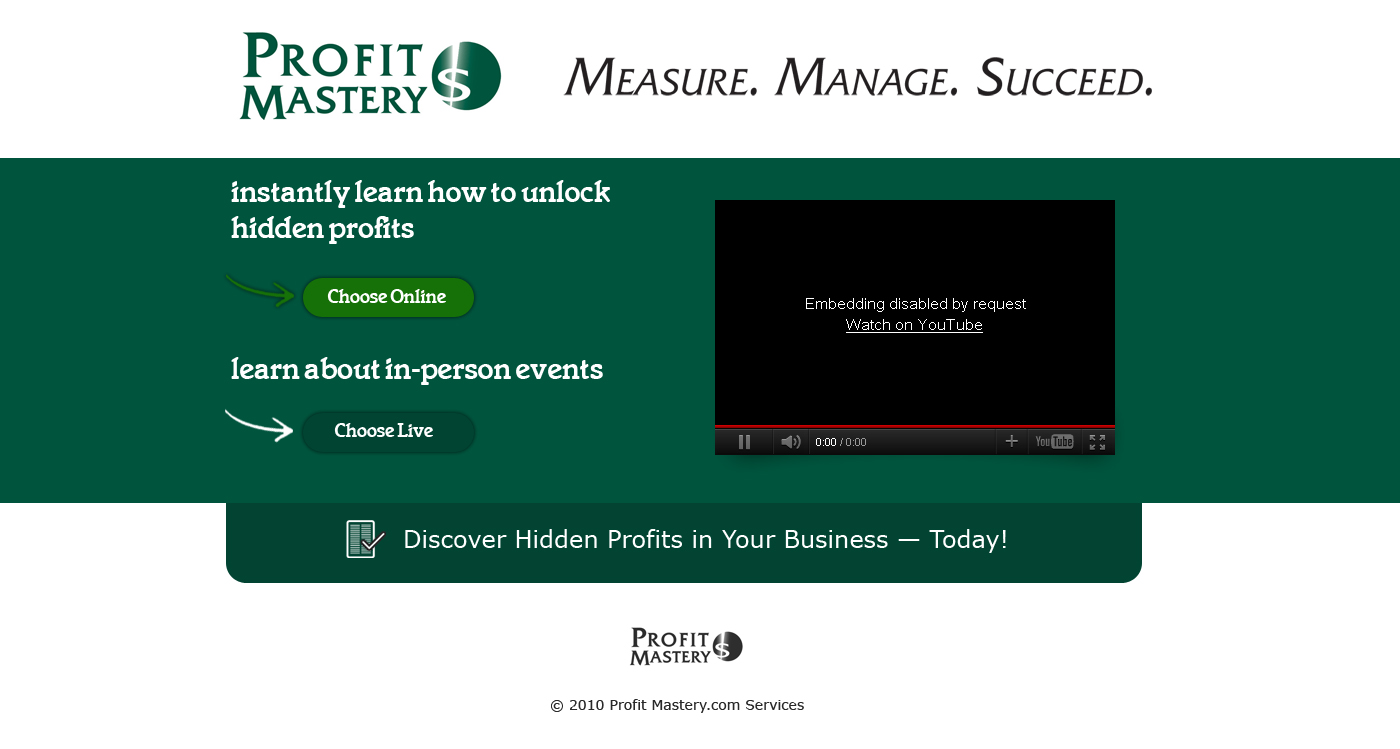 PROFIT MASTERY $

MEASURE. MANAGE. SUCCEED.

instantly learn how to unlock hidden profits

Choose Online

learn about in-person events

Choose Live

Embedding disabled by request
Watch on YouTube

0:00 / 0:00

YouTube

Discover Hidden Profits in Your Business — Today!

PROFIT MASTERY $

© 2010 Profit Mastery.com Services